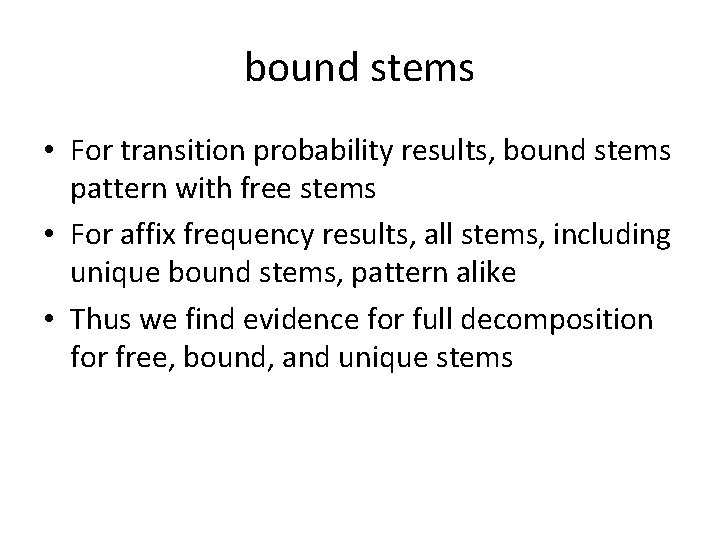 bound stems

• For transition probability results, bound stems pattern with free stems
• For affix frequency results, all stems, including unique bound stems, pattern alike
• Thus we find evidence for full decomposition for free, bound, and unique stems